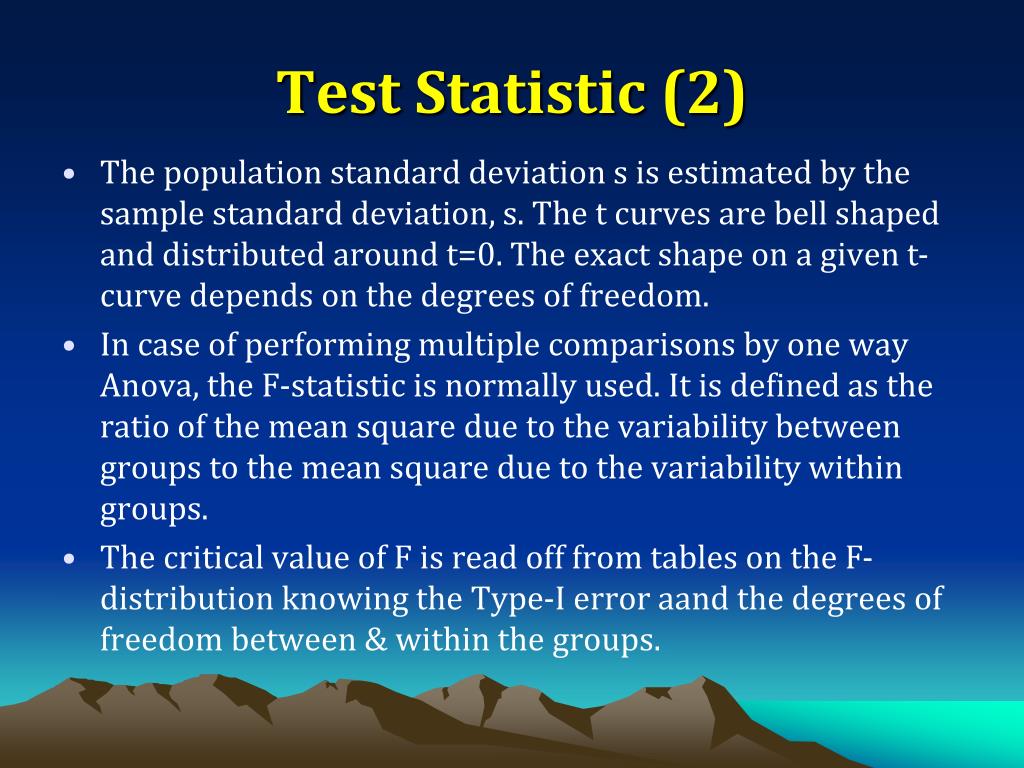 Test Statistic (2)

• The population standard deviation s is estimated by the sample standard deviation, s. The t curves are bell shaped and distributed around t=0. The exact shape on a given t-curve depends on the degrees of freedom.

• In case of performing multiple comparisons by one way Anova, the F-statistic is normally used. It is defined as the ratio of the mean square due to the variability between groups to the mean square due to the variability within groups.

• The critical value of F is read off from tables on the F-distribution knowing the Type-I error aand the degrees of freedom between & within the groups.